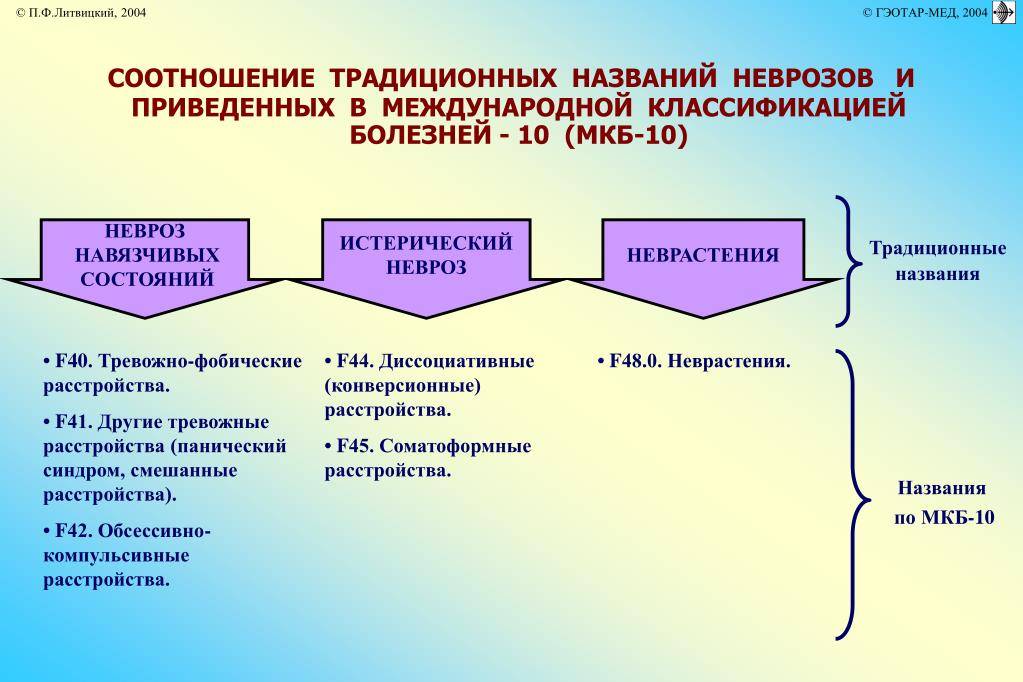 © П.Ф.Литвицкий, 2004

© ГЭОТАР-МЕД, 2004

СООТНОШЕНИЕ ТРАДИЦИОННЫХ НАЗВАНИЙ НЕВРОЗОВ И ПРИВЕДЕННЫХ В МЕЖДУНАРОДНОЙ КЛАССИФИКАЦИЕЙ БОЛЕЗНЕЙ - 10 (МКБ-10)

НЕВРОЗ НАВЯЗЧИВЫХ СОСТОЯНИЙ

ИСТЕРИЧЕСКИЙ НЕВРОЗ

НЕВРАСТЕНИЯ

Традиционные названия

• F40. Тревожно-фобические расстройства.

• F41. Другие тревожные расстройства (панический синдром, смешанные расстройства).

• F42. Обсессивно-компульсивные расстройства.

• F44. Диссоциативные (конверсионные) расстройства.

• F45. Соматоформные расстройства.

• F48.0. Неврастения.

Названия по МКБ-10